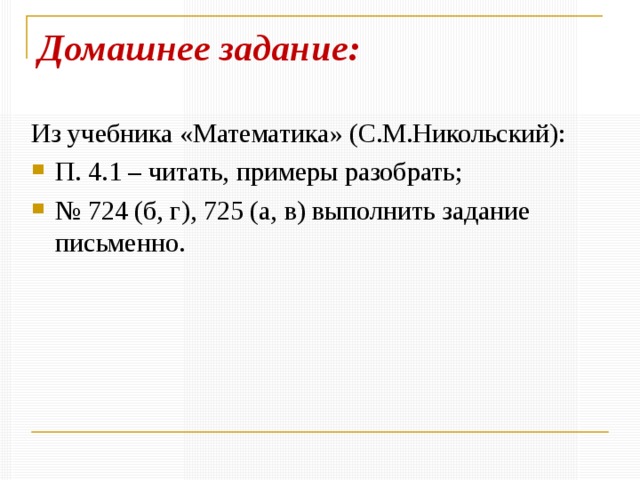 Домашнее задание:

Из учебника «Математика» (С.М.Никольский):

П. 4.1 – читать, примеры разобрать;

№ 724 (б, г), 725 (а, в) выполнить задание письменно.